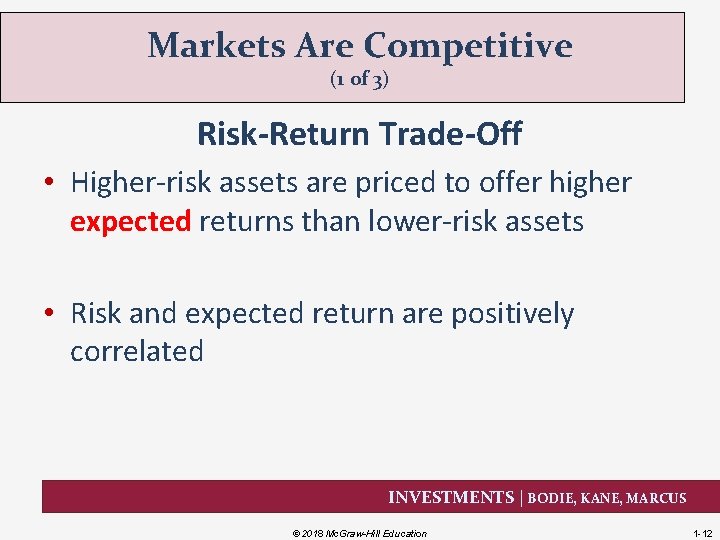 Markets Are Competitive
(1 of 3)

Risk-Return Trade-Off

• Higher-risk assets are priced to offer higher expected returns than lower-risk assets

• Risk and expected return are positively correlated

INVESTMENTS | BODIE, KANE, MARCUS

© 2018 McGraw-Hill Education

1-12